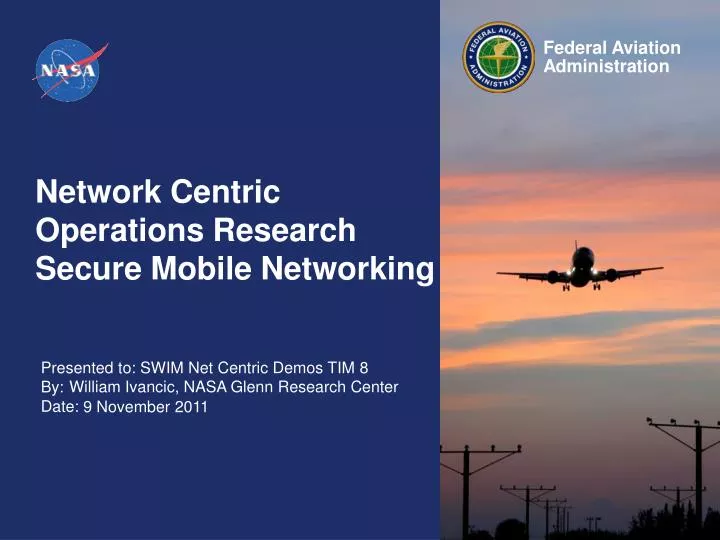 NASA

FEDERAL AVIATION ADMINISTRATION

Federal Aviation Administration

Network Centric Operations Research Secure Mobile Networking

Presented to: SWIM Net Centric Demos TIM 8
By: William Ivancic, NASA Glenn Research Center
Date: 9 November 2011